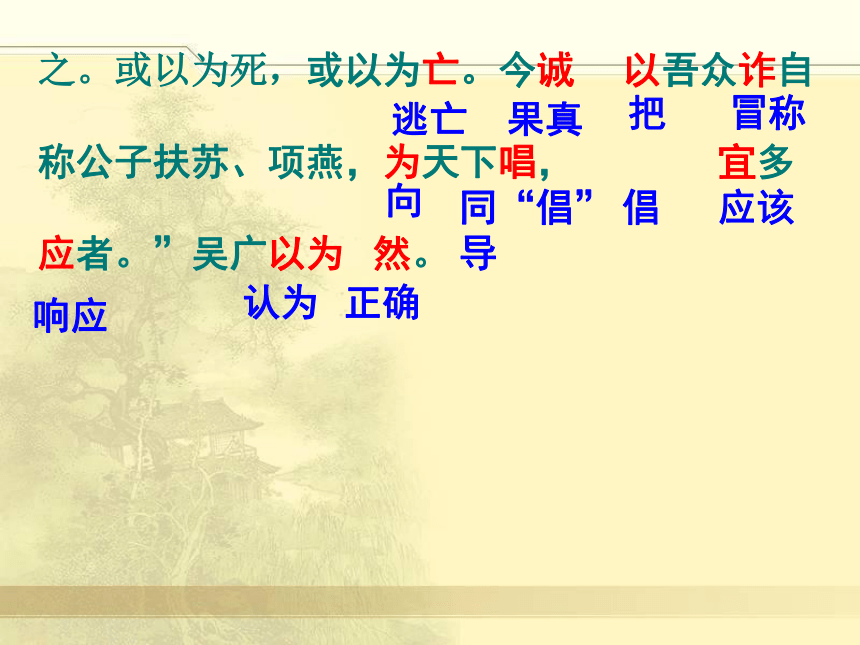 之。或以为死，或以为亡。今诚 以吾众诈自

逃亡 果真 把 冒称

称公子扶苏、项燕，为天下唱， 宜多

向 同“倡” 倡 应该

应者。”吴广以为 然。 导

响应 认为 正确